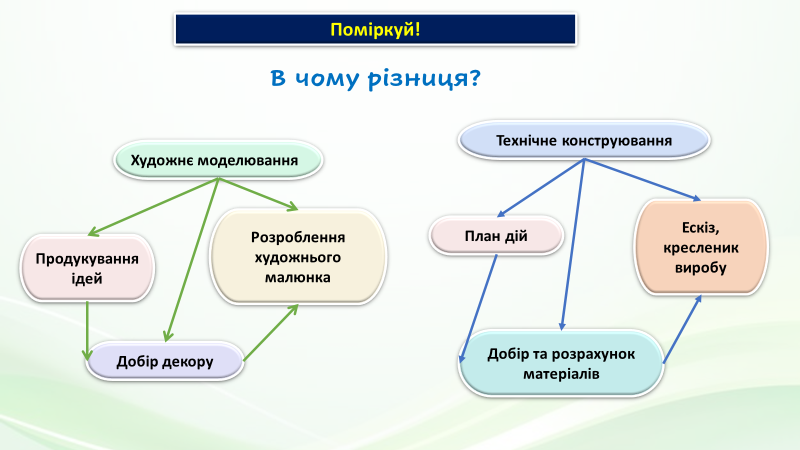 Поміркуй!

В чому різниця?

Художнє моделювання

Продукування ідей

Розроблення художнього малюнка

Добір декору

Технічне конструювання

План дій

Ескіз, кресленик виробу

Добір та розрахунок матеріалів